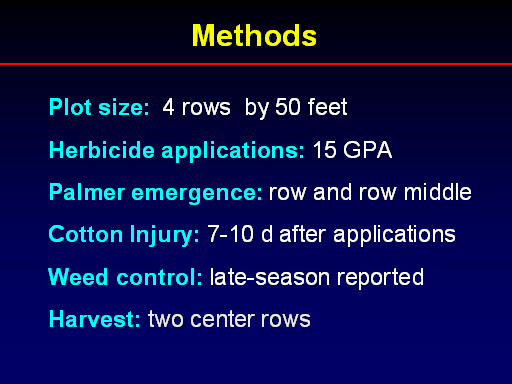 Methods

Plot size: 4 rows by 50 feet

Herbicide applications: 15 GPA

Palmer emergence: row and row middle

Cotton Injury: 7-10 d after applications

Weed control: late-season reported

Harvest: two center rows